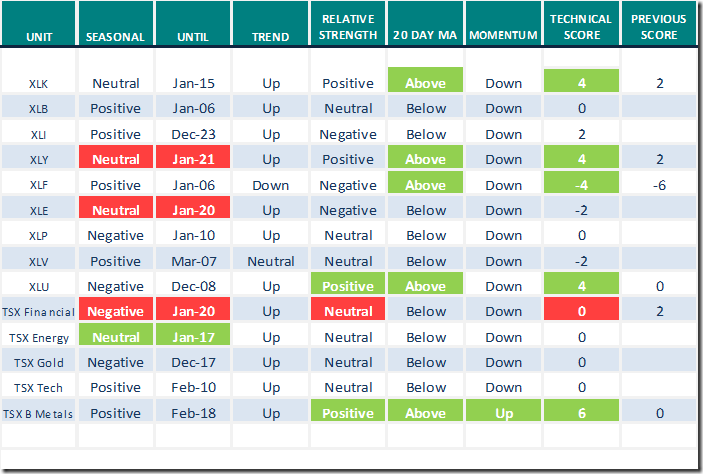 | UNIT | SEASONAL | UNTIL | TREND | RELATIVE STRENGTH | 20 DAY MA | MOMENTUM | TECHNICAL SCORE | PREVIOUS SCORE |
|---|---|---|---|---|---|---|---|---|
| XLK | Neutral | Jan-15 | Up | Positive | Above | Down | 4 | 2 |
| XLB | Positive | Jan-06 | Up | Neutral | Below | Down | 0 | |
| XLI | Positive | Dec-23 | Up | Negative | Below | Down | 2 | |
| XLY | Neutral | Jan-21 | Up | Positive | Above | Down | 4 | 2 |
| XLF | Positive | Jan-06 | Down | Negative | Above | Down | -4 | -6 |
| XLE | Neutral | Jan-20 | Up | Negative | Below | Down | -2 | |
| XLP | Negative | Jan-10 | Up | Neutral | Below | Down | 0 | |
| XLV | Positive | Mar-07 | Neutral | Neutral | Below | Down | -2 | |
| XLU | Negative | Dec-08 | Up | Positive | Above | Down | 4 | 0 |
| TSX Financial | Negative | Jan-20 | Up | Neutral | Below | Down | 0 | 2 |
| TSX Energy | Neutral | Jan-17 | Up | Neutral | Below | Down | 0 | |
| TSX Gold | Negative | Dec-17 | Up | Neutral | Below | Down | 0 | |
| TSX Tech | Positive | Feb-10 | Up | Neutral | Below | Down | 0 | |
| TSX B Metals | Positive | Feb-18 | Up | Positive | Above | Up | 6 | 0 |